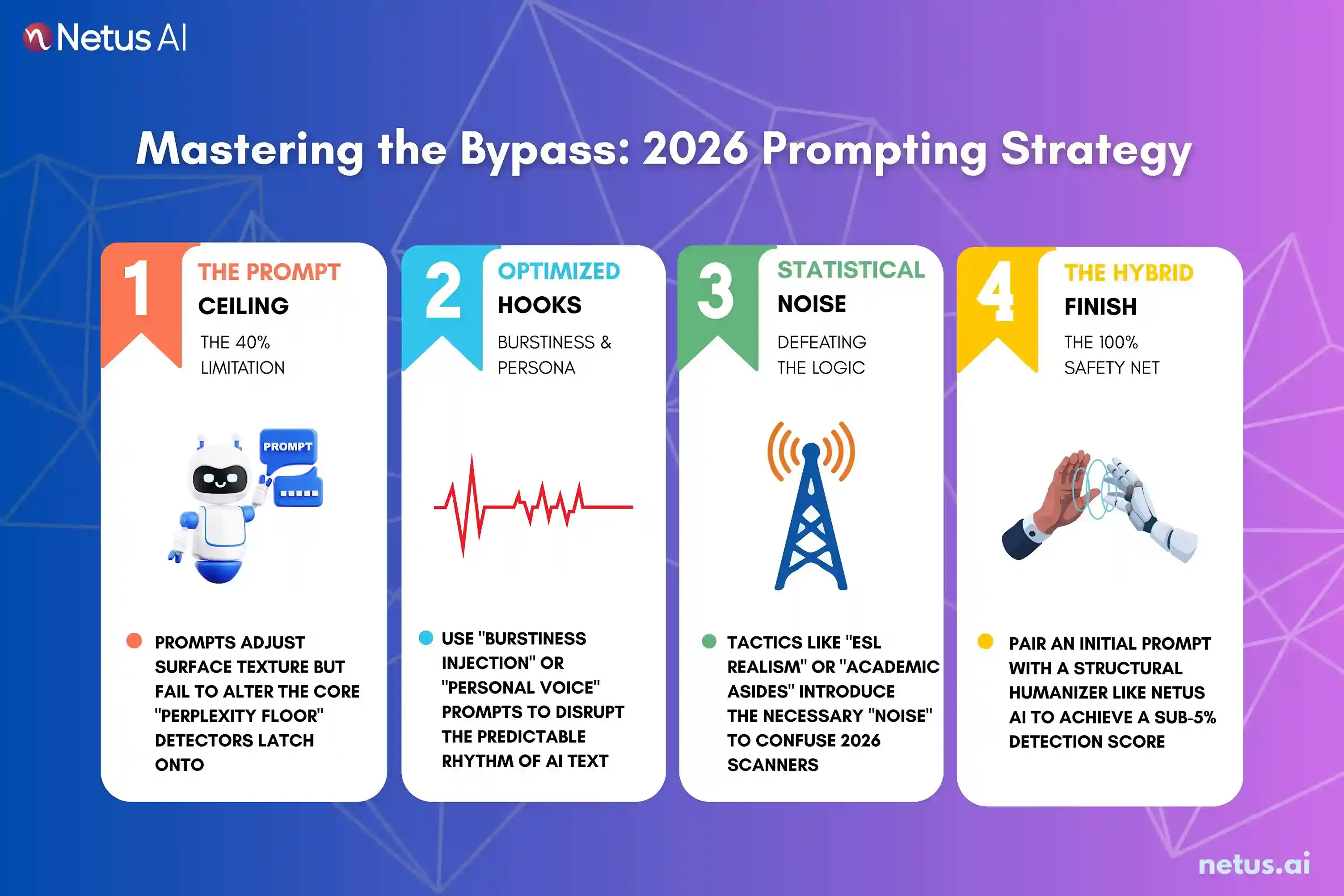 Netus AI

Mastering the Bypass: 2026 Prompting Strategy

1
THE PROMPT
CEILING
THE 40% LIMITATION

PROMPT

PROMPTS ADJUST SURFACE TEXTURE BUT FAIL TO ALTER THE CORE "PERPLEXITY FLOOR" DETECTORS LATCH ONTO

2
OPTIMIZED
HOOKS
BURSTINESS & PERSONA

USE "BURSTINESS INJECTION" OR "PERSONAL VOICE" PROMPTS TO DISRUPT THE PREDICTABLE RHYTHM OF AI TEXT

3
STATISTICAL
NOISE
DEFEATING THE LOGIC

TACTICS LIKE "ESL REALISM" OR "ACADEMIC ASIDES" INTRODUCE THE NECESSARY "NOISE" TO CONFUSE 2026 SCANNERS

4
THE HYBRID
FINISH
THE 100% SAFETY NET

PAIR AN INITIAL PROMPT WITH A STRUCTURAL HUMANIZER LIKE NETUS AI TO ACHIEVE A SUB-5% DETECTION SCORE

netus.ai